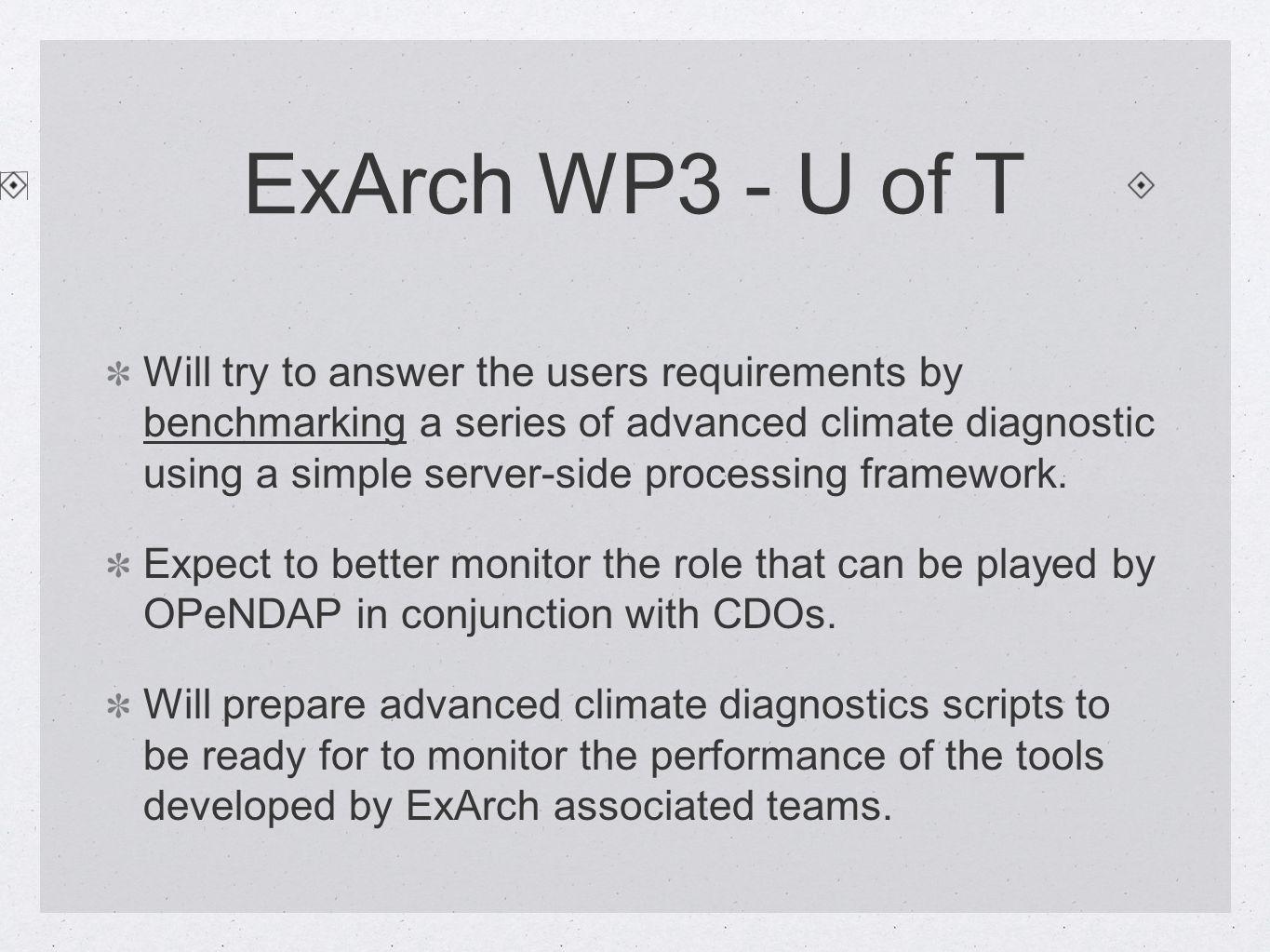 ExArch WP3 - U of T

Will try to answer the users requirements by benchmarking a series of advanced climate diagnostic using a simple server-side processing framework.

Expect to better monitor the role that can be played by OPeNDAP in conjunction with CDOs.

Will prepare advanced climate diagnostics scripts to be ready for to monitor the performance of the tools developed by ExArch associated teams.